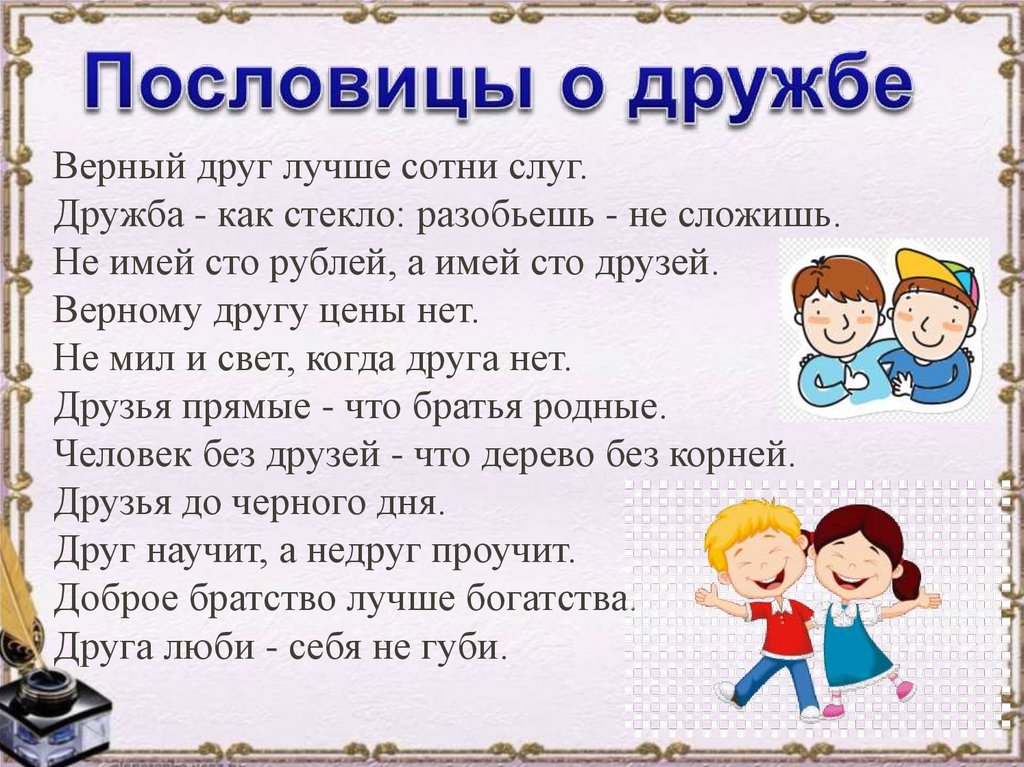 Пословицы о дружбе

Верный друг лучше сотни слуг.
Дружба - как стекло: разобьешь - не сложишь.
Не имей сто рублей, а имей сто друзей.
Верному другу цены нет.
Не мил и свет, когда друга нет.
Друзья прямые - что братья родные.
Человек без друзей - что дерево без корней.
Друзья до черного дня.
Друг научит, а недруг проучит.
Доброе братство лучше богатства.
Друга люби - себя не губи.